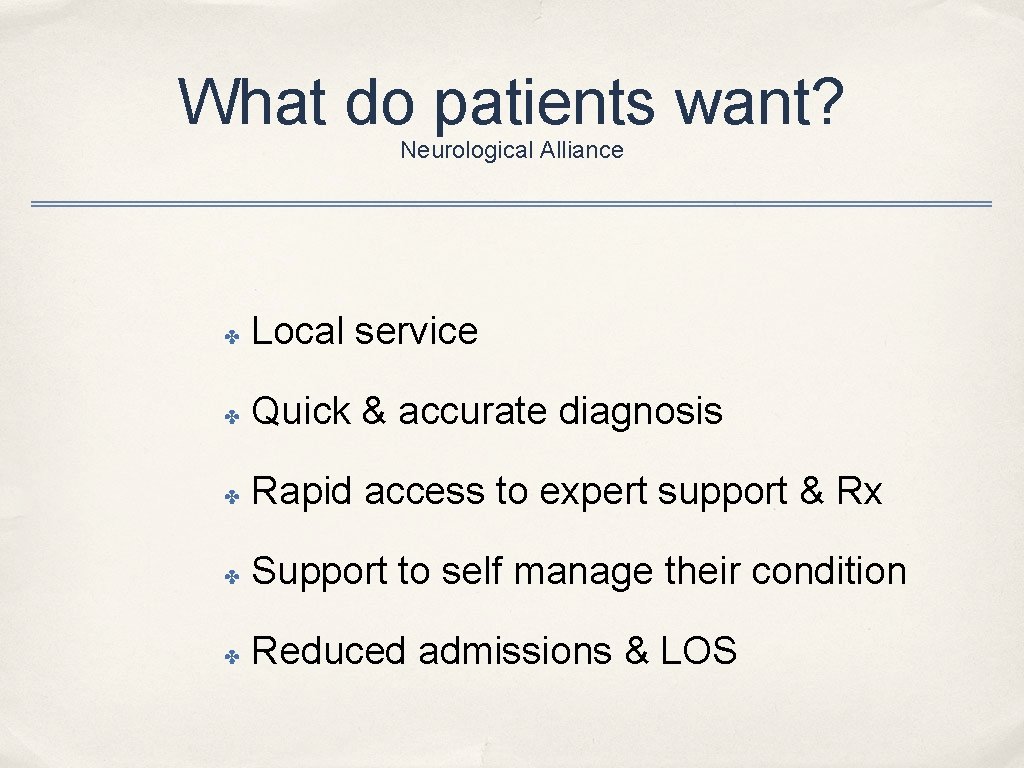 What do patients want?
Neurological Alliance

✤ Local service

✤ Quick & accurate diagnosis

✤ Rapid access to expert support & Rx

✤ Support to self manage their condition

✤ Reduced admissions & LOS